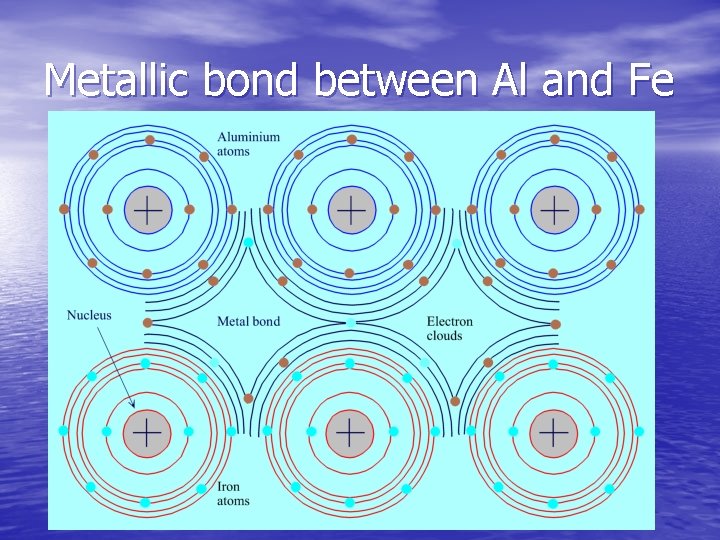 Metallic bond between Al and Fe

Aluminium atoms

Nucleus

Metal bond

Electron clouds

Iron atoms